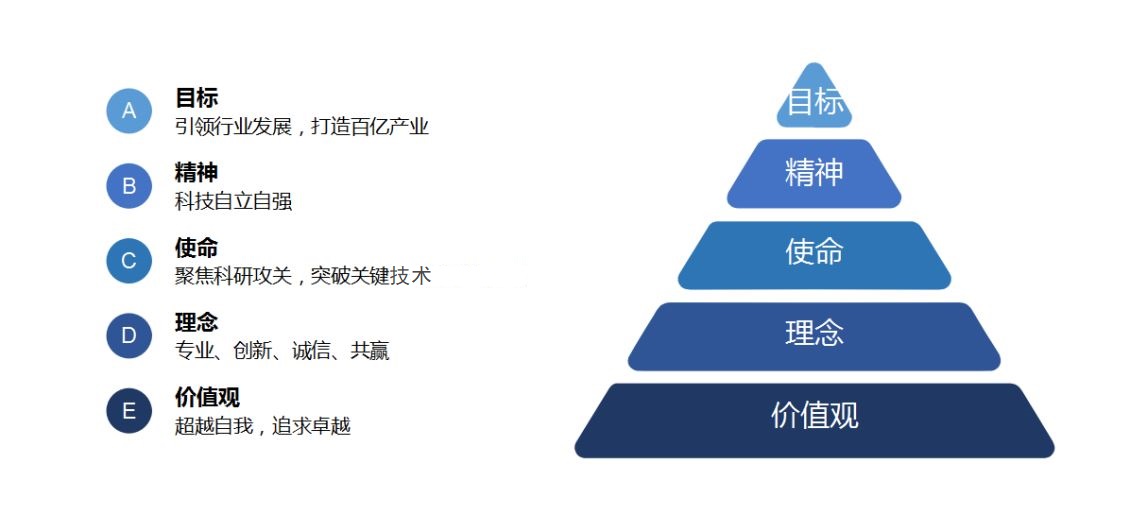 A 目标
引领行业发展，打造百亿产业

B 精神
科技自立自强

C 使命
聚焦科研攻关，突破关键技术

D 理念
专业、创新、诚信、共赢

E 价值观
超越自我，追求卓越

目标
精神
使命
理念
价值观